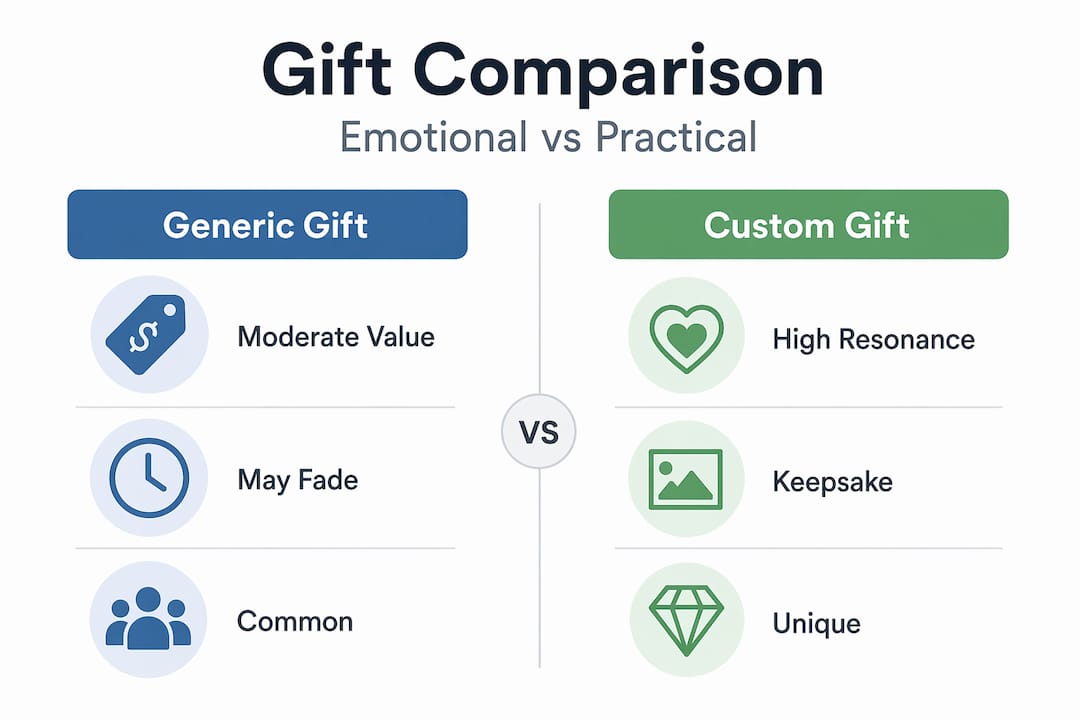 Gift Comparison
Emotional vs Practical

Generic Gift

$

Moderate Value

May Fade

Common

VS

Custom Gift

High Resonance

Keepsake

Unique